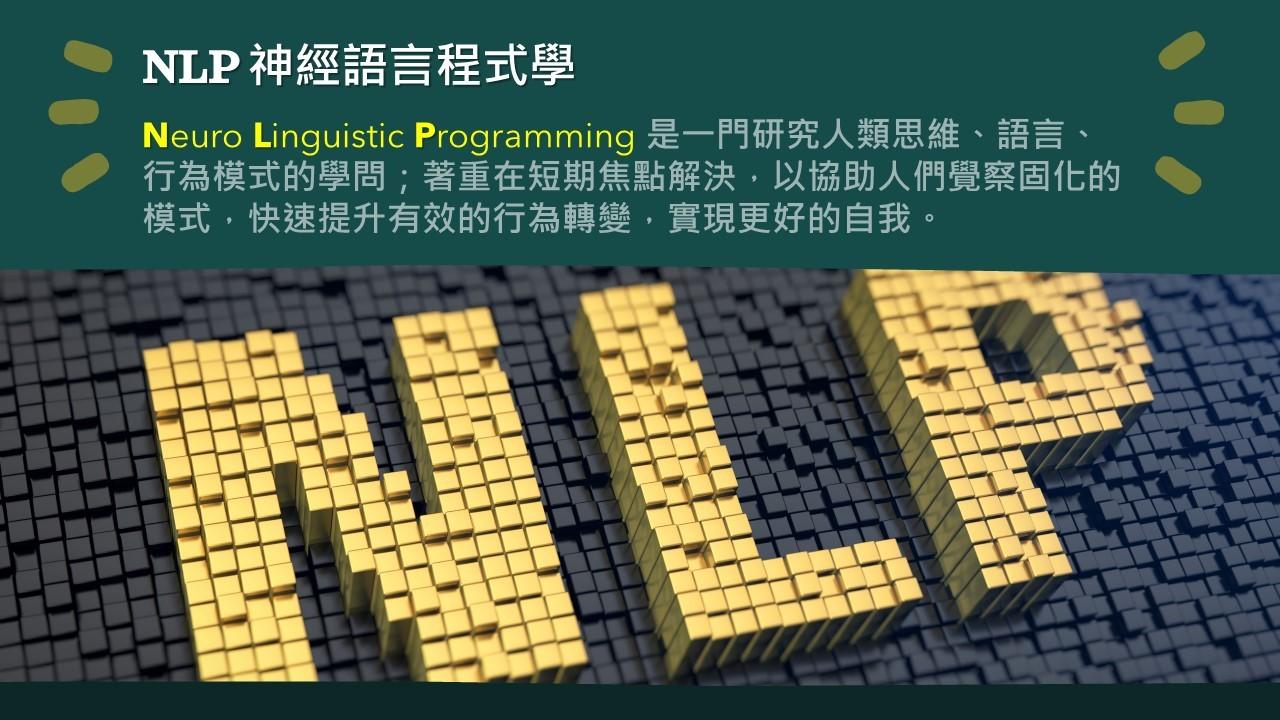 NLP 神經語言程式學

Neuro Linguistic Programming 是一門研究人類思維、語言、行為模式的學問；著重在短期焦點解決，以協助人們覺察固化的模式，快速提升有效的行為轉變，實現更好的自我。

NLP